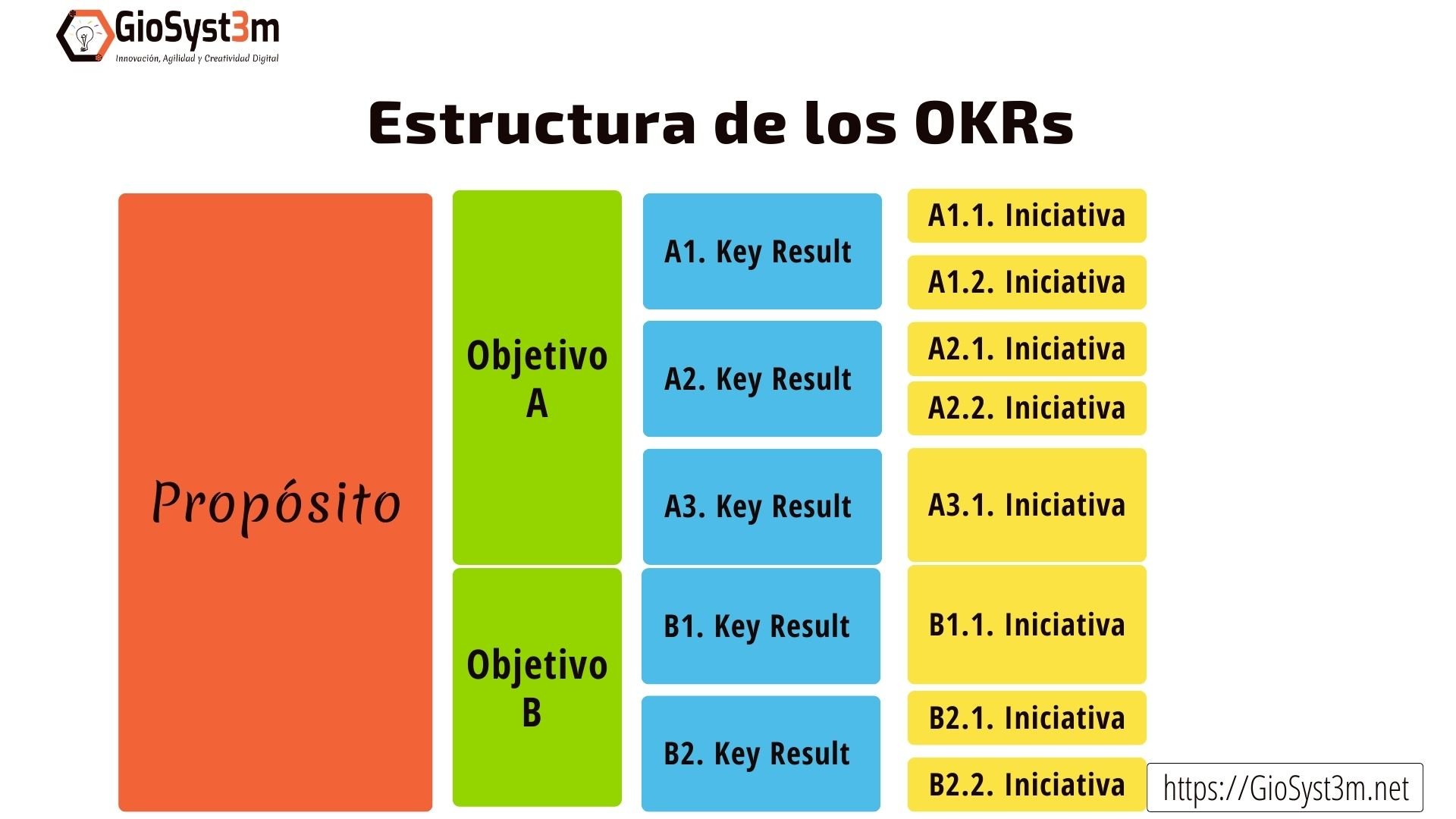 GioSyst3m
Innovación, Agilidad y Creatividad Digital

Estructura de los OKRs

Propósito

Objetivo A

Objetivo B

A1. Key Result

A2. Key Result

A3. Key Result

B1. Key Result

B2. Key Result

A1.1. Iniciativa

A1.2. Iniciativa

A2.1. Iniciativa

A2.2. Iniciativa

A3.1. Iniciativa

B1.1. Iniciativa

B2.1. Iniciativa

B2.2. Iniciativa

https://GioSyst3m.net